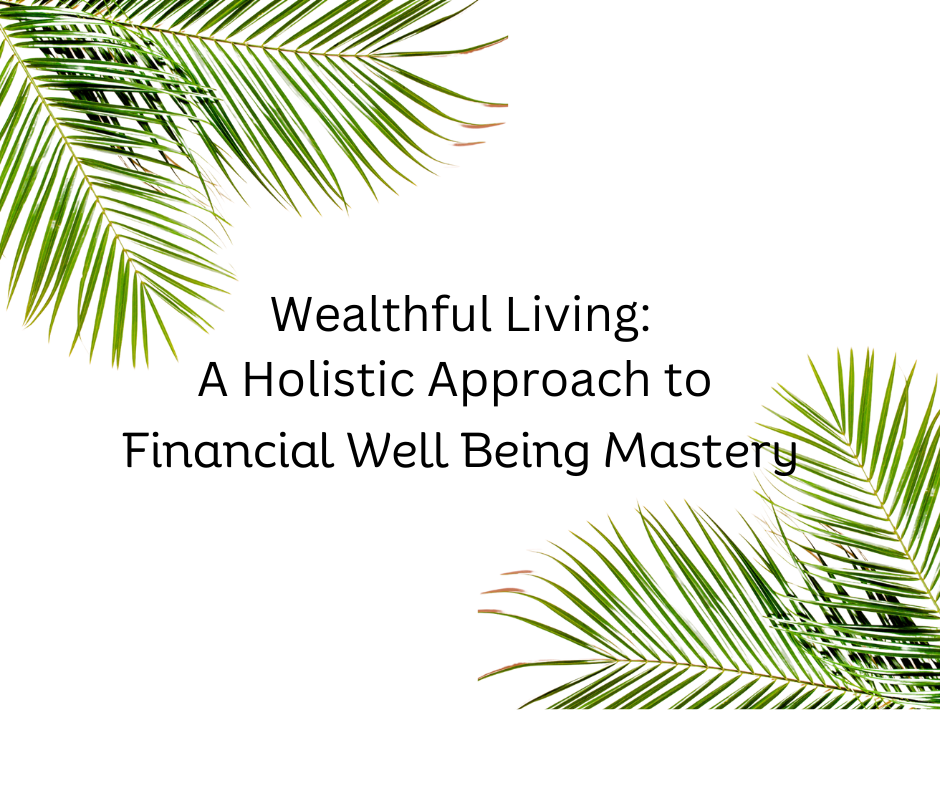 Wealthful Living:
A Holistic Approach to
Financial Well Being Mastery